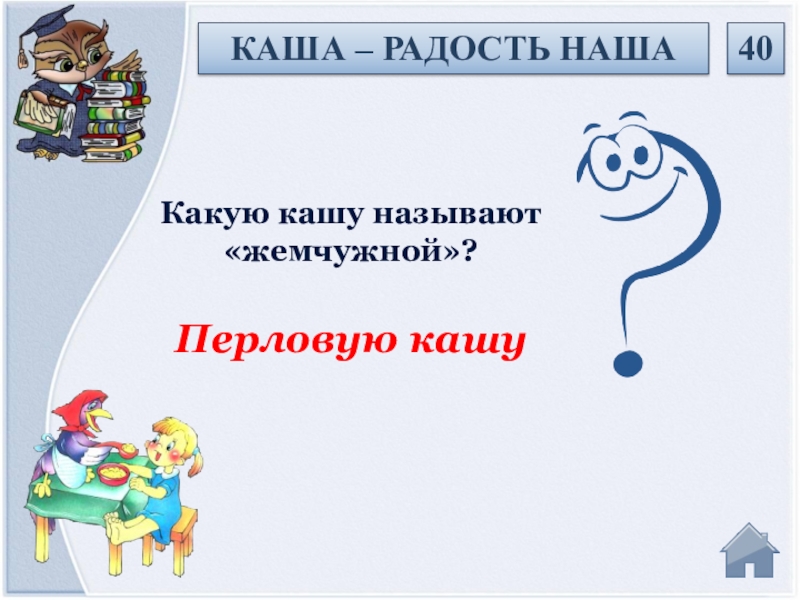 КАША – РАДОСТЬ НАША

40

Какую кашу называют «жемчужной»?

Перловую кашу